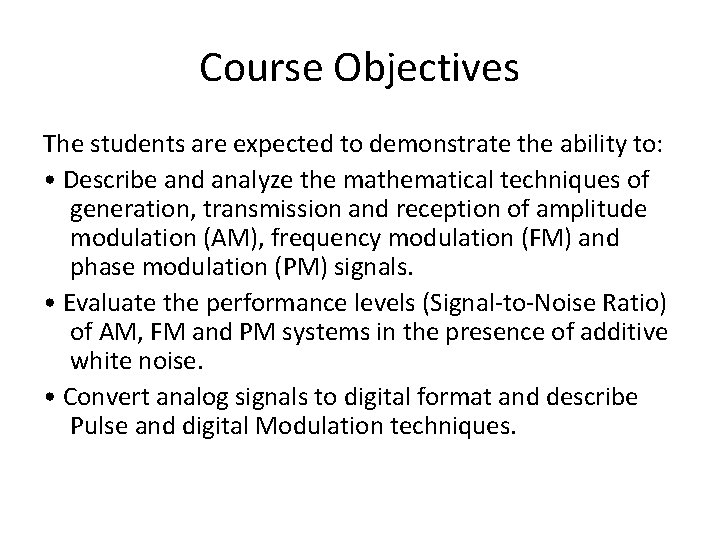 Course Objectives

The students are expected to demonstrate the ability to:

• Describe and analyze the mathematical techniques of generation, transmission and reception of amplitude modulation (AM), frequency modulation (FM) and phase modulation (PM) signals.

• Evaluate the performance levels (Signal-to-Noise Ratio) of AM, FM and PM systems in the presence of additive white noise.

• Convert analog signals to digital format and describe Pulse and digital Modulation techniques.